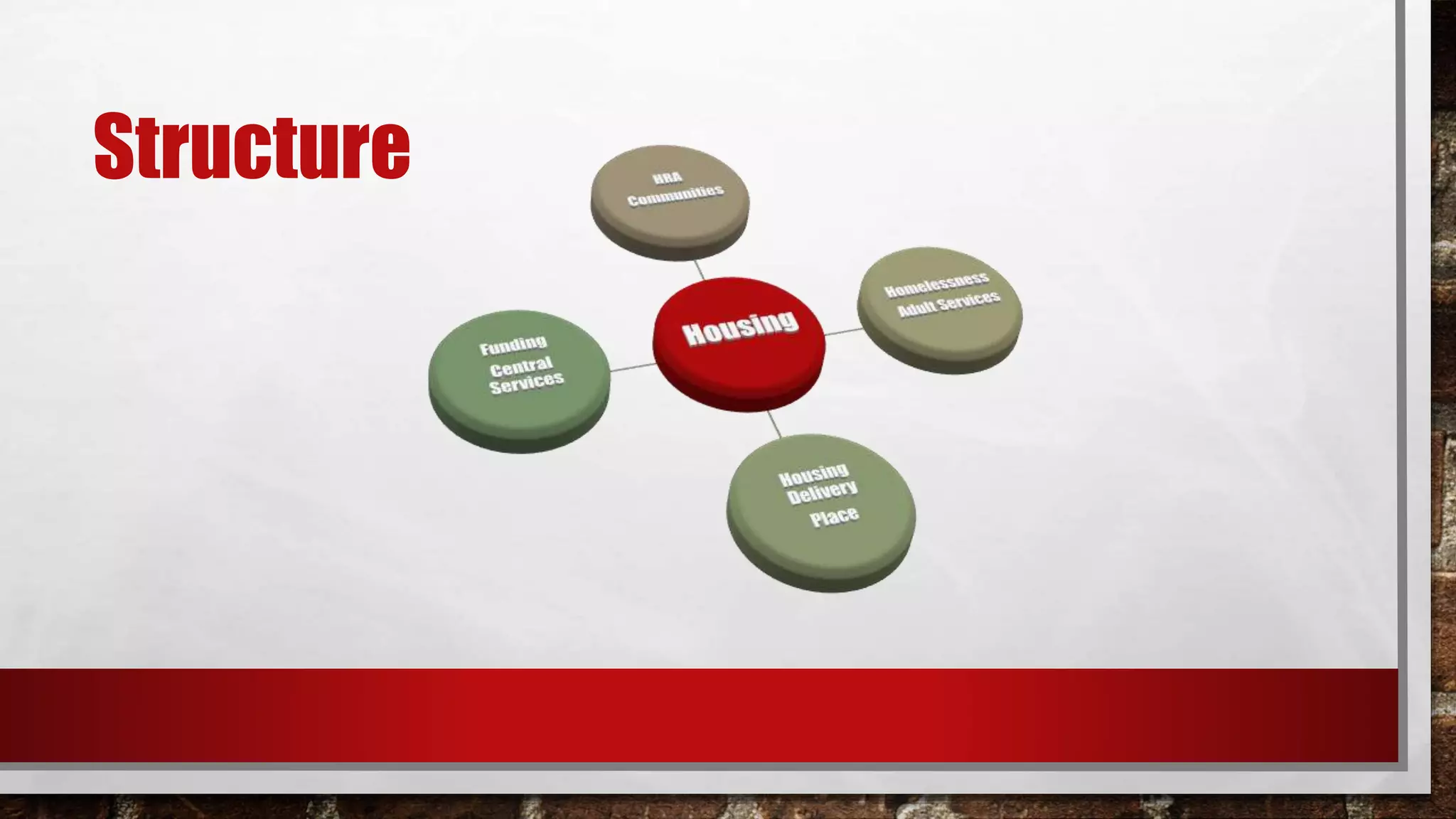 Structure

HRA
Communities

Homelessness
Adult Services

Housing

Funding
Central
Services

Housing
Delivery
Place